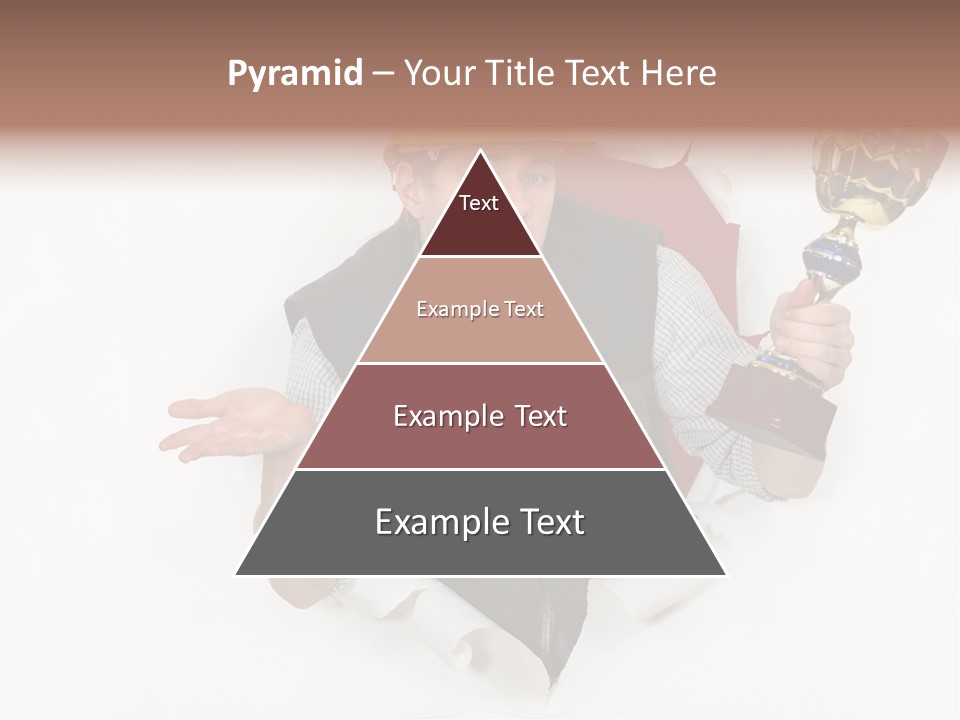 Pyramid – Your Title Text Here

Text

Example Text

Example Text

Example Text